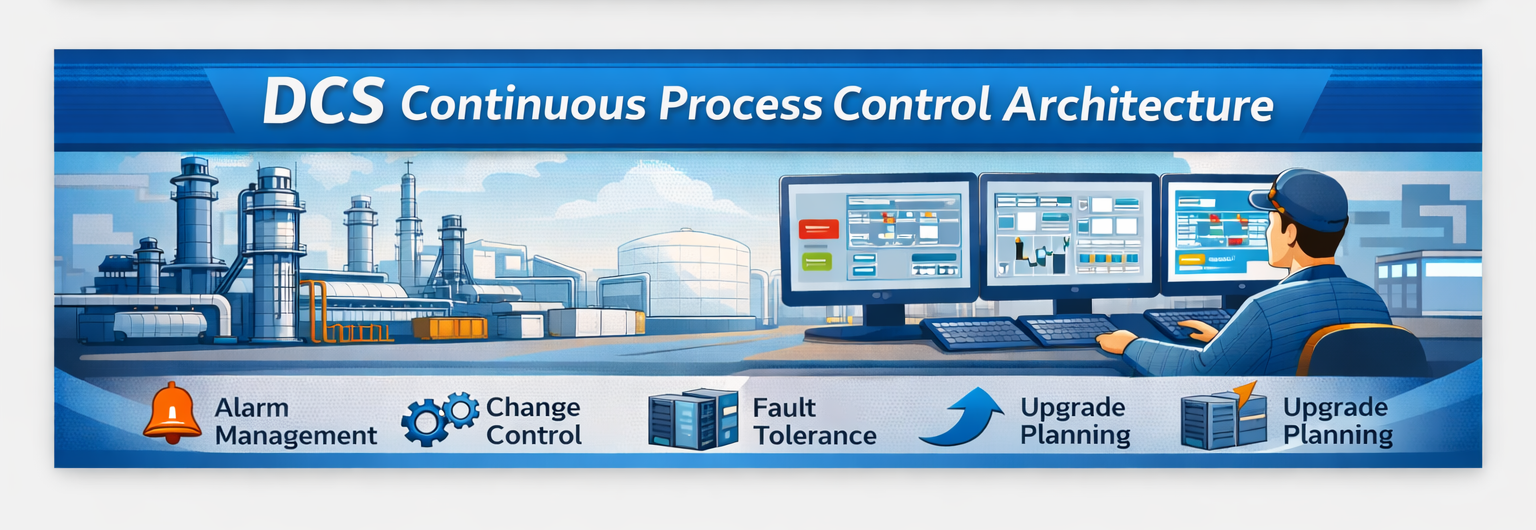 DCS Continuous Process Control Architecture

Alarm Management

Change Control

Fault Tolerance

Upgrade Planning

Upgrade Planning